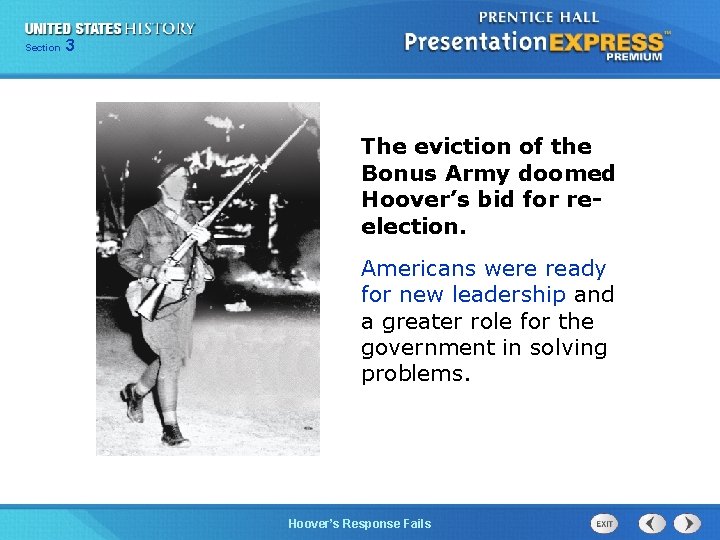 UNITED STATES HISTORY
Section 3

PRENTICE HALL
PresentationEXPRESS™
PREMIUM

The eviction of the Bonus Army doomed Hoover's bid for re-election.

Americans were ready for new leadership and a greater role for the government in solving problems.

Hoover's Response Fails

EXIT